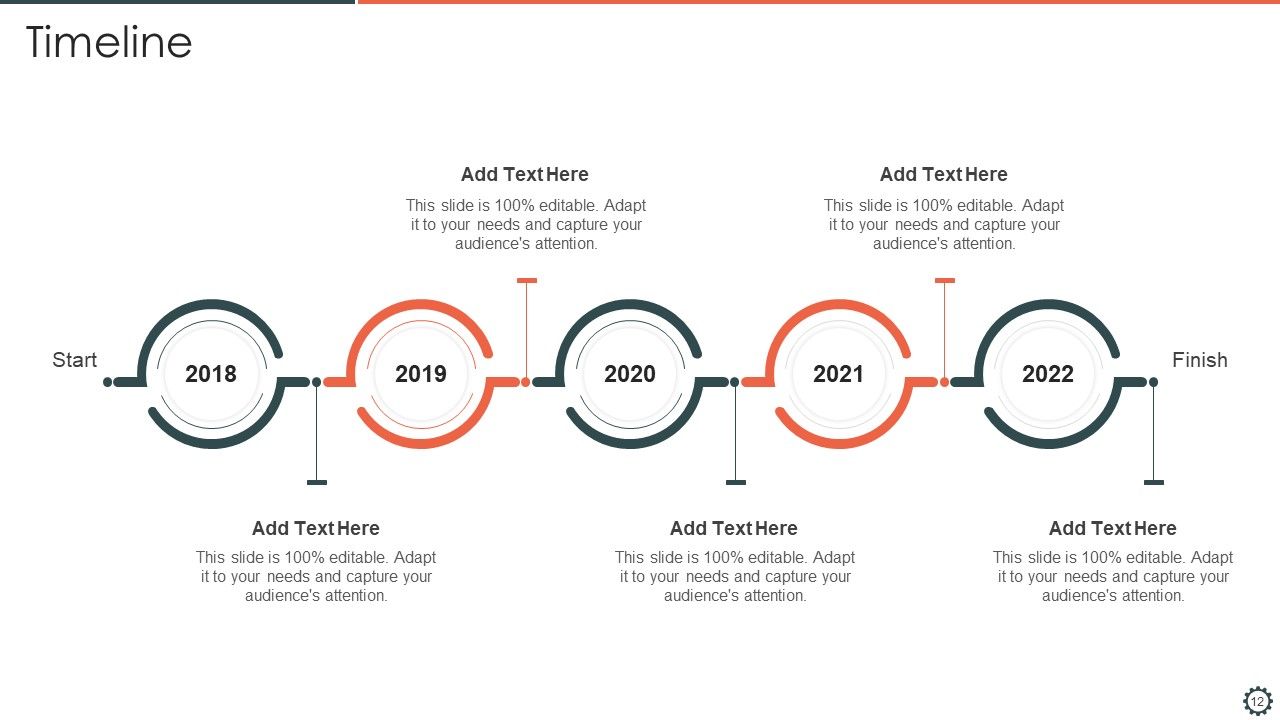 Timeline

Add Text Here
This slide is 100% editable. Adapt it to your needs and capture your audience's attention.

Add Text Here
This slide is 100% editable. Adapt it to your needs and capture your audience's attention.

Start

2018

2019

2020

2021

2022

Finish

Add Text Here
This slide is 100% editable. Adapt it to your needs and capture your audience's attention.

Add Text Here
This slide is 100% editable. Adapt it to your needs and capture your audience's attention.

Add Text Here
This slide is 100% editable. Adapt it to your needs and capture your audience's attention.

12